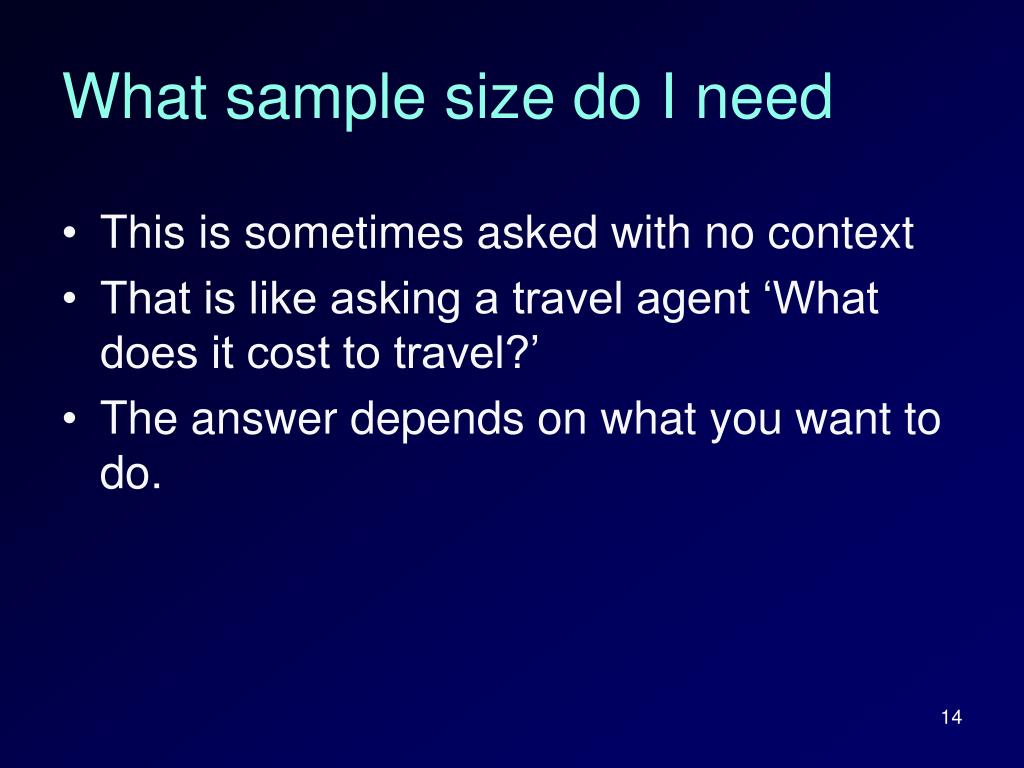 What sample size do I need

• This is sometimes asked with no context
• That is like asking a travel agent ‘What does it cost to travel?’
• The answer depends on what you want to do.

14